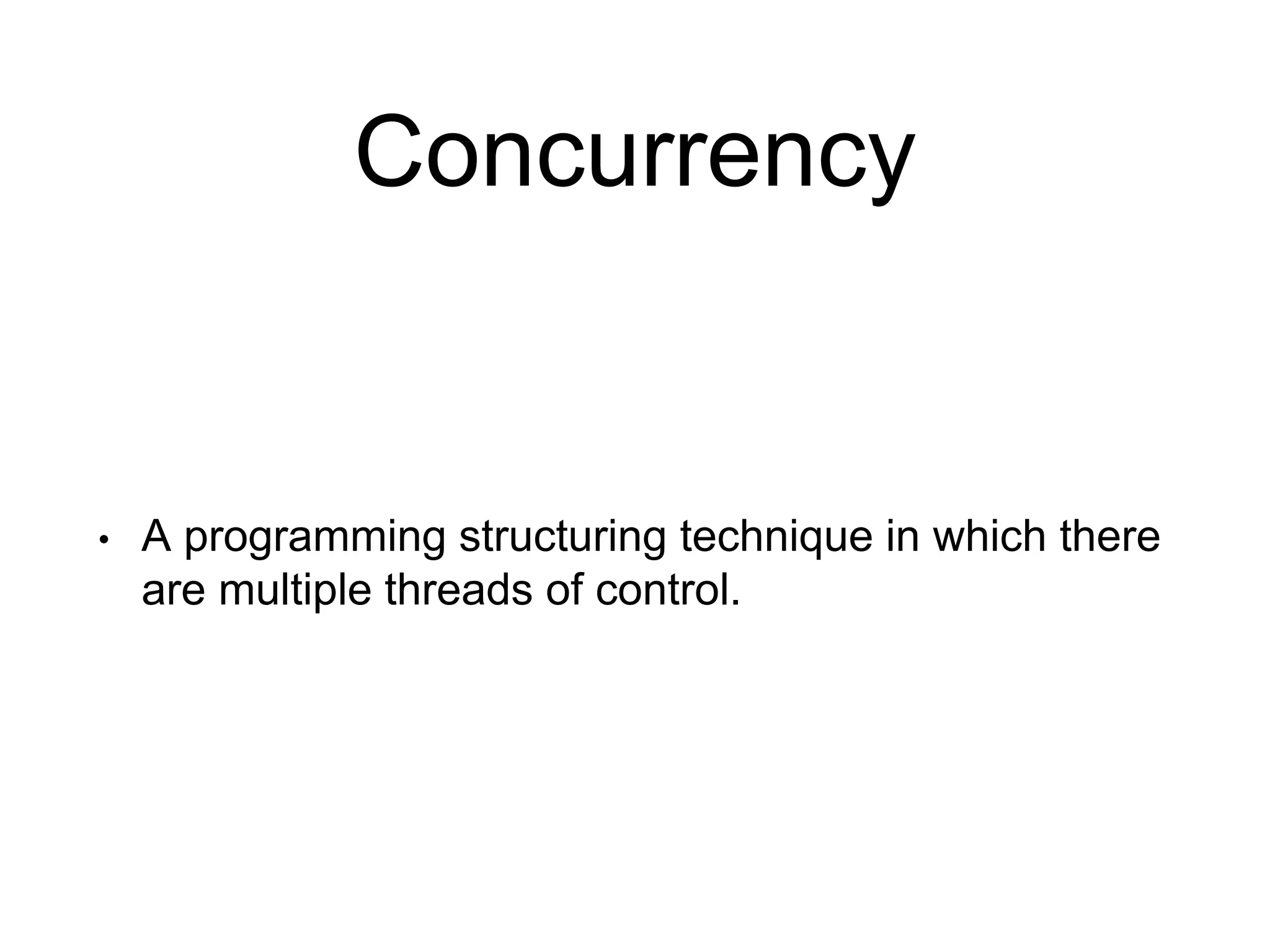 Concurrency

• A programming structuring technique in which there are multiple threads of control.